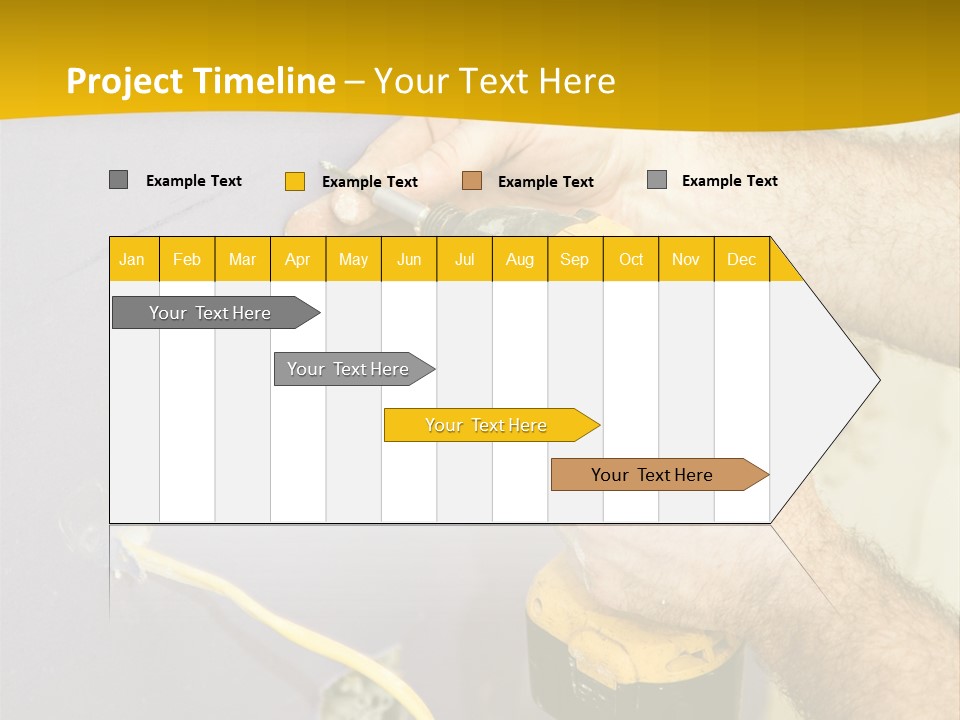 Project Timeline – Your Text Here

Example Text
Example Text
Example Text
Example Text

| Jan | Feb | Mar | Apr | May | Jun | Jul | Aug | Sep | Oct | Nov | Dec |
|---|---|---|---|---|---|---|---|---|---|---|---|

Your Text Here
Your Text Here
Your Text Here
Your Text Here